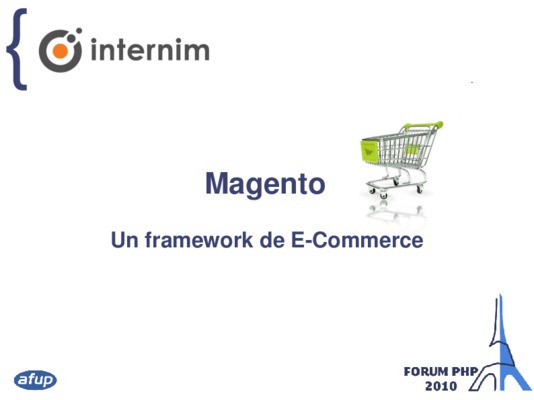 { internim

Magento

Un framework de E-Commerce

afup

FORUM PHP
2010